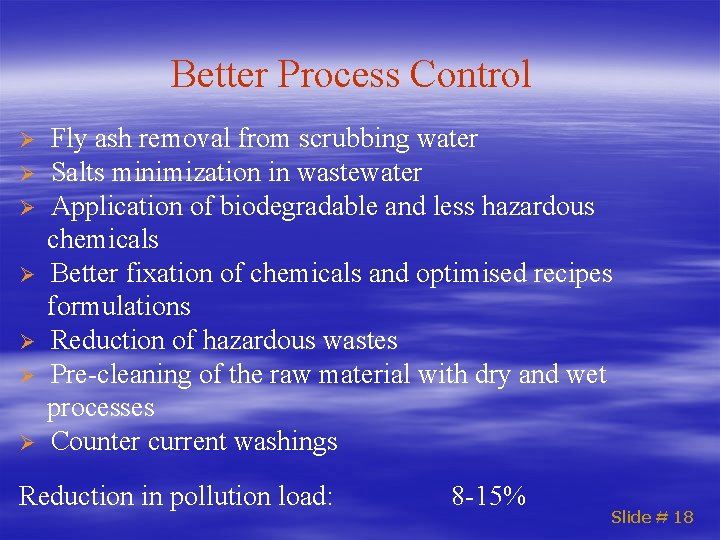 Better Process Control

➢ Fly ash removal from scrubbing water
➢ Salts minimization in wastewater
➢ Application of biodegradable and less hazardous chemicals
➢ Better fixation of chemicals and optimised recipes formulations
➢ Reduction of hazardous wastes
➢ Pre-cleaning of the raw material with dry and wet processes
➢ Counter current washings

Reduction in pollution load: 8-15%

Slide # 18